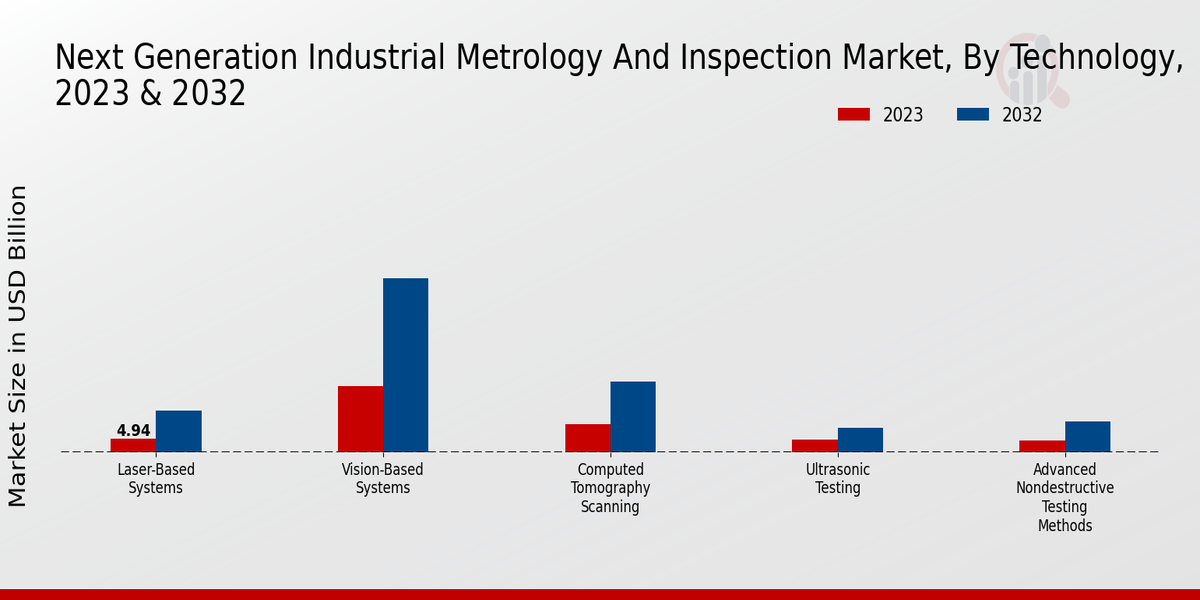 Next Generation Industrial Metrology And Inspection Market, By Technology, 2023 & 2032

2023
2032

Market Size in USD Billion

4.94

Laser-Based Systems
Vision-Based Systems
Computed Tomography Scanning
Ultrasonic Testing
Advanced Nondestructive Testing Methods